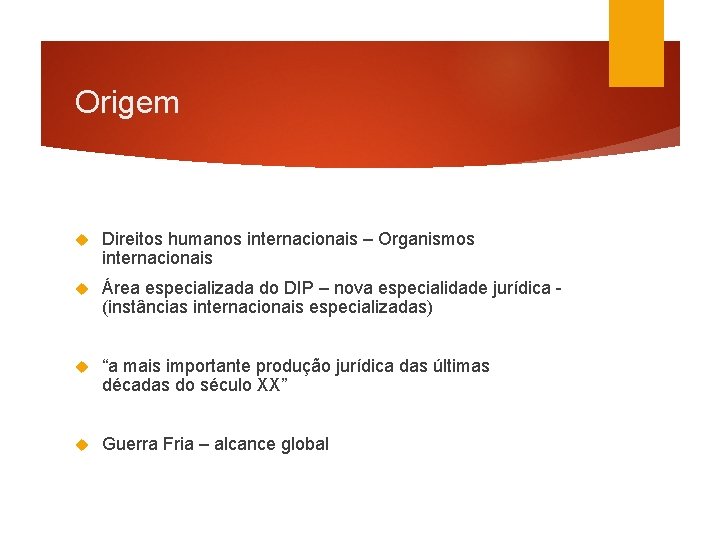 Origem

Direitos humanos internacionais – Organismos internacionais

Área especializada do DIP – nova especialidade jurídica - (instâncias internacionais especializadas)

“a mais importante produção jurídica das últimas décadas do século XX”

Guerra Fria – alcance global